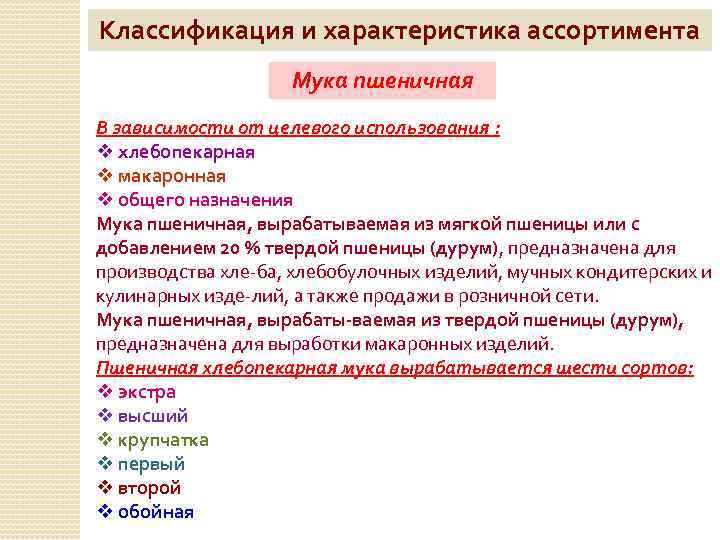 Классификация и характеристика ассортимента

Мука пшеничная

В зависимости от целевого использования :
❖ хлебопекарная
❖ макаронная
❖ общего назначения
Мука пшеничная, вырабатываемая из мягкой пшеницы или с добавлением 20 % твердой пшеницы (дурум), предназначена для производства хле-ба, хлебобулочных изделий, мучных кондитерских и кулинарных изде-лий, а также продажи в розничной сети.
Мука пшеничная, вырабаты-ваемая из твердой пшеницы (дурум), предназначена для выработки макаронных изделий.
Пшеничная хлебопекарная мука вырабатывается шести сортов:
❖ экстра
❖ высший
❖ крупчатка
❖ первый
❖ второй
❖ обойная